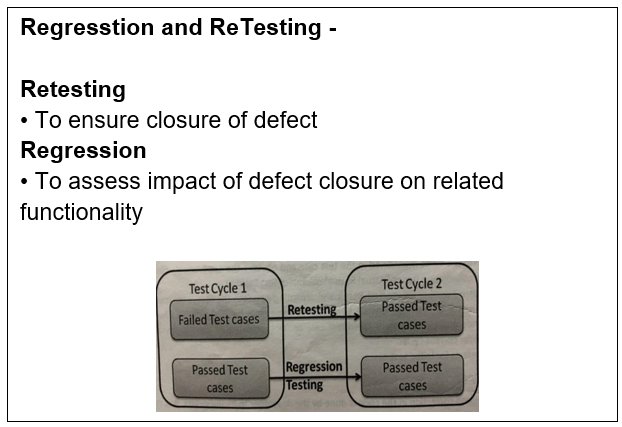 Regresstion and ReTesting -

Retesting
• To ensure closure of defect
Regression
• To assess impact of defect closure on related functionality

Test Cycle 1
Failed Test cases
Passed Test cases
Retesting
Regression Testing
Test Cycle 2
Passed Test cases
Passed Test cases